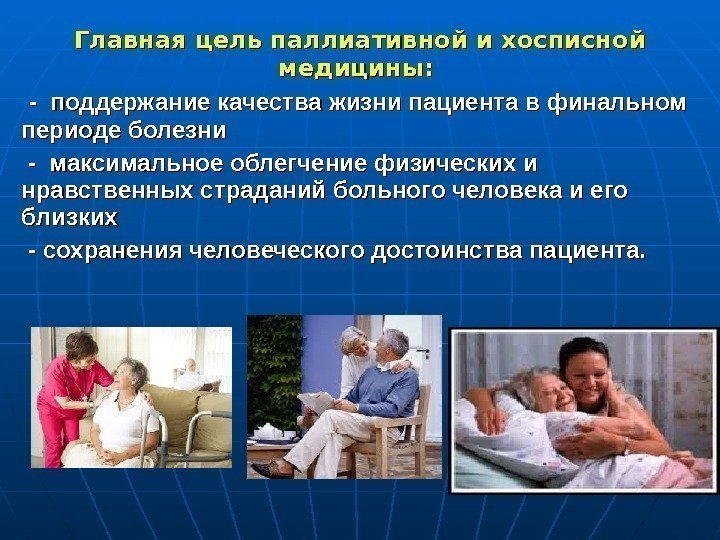 Главная цель паллиативной и хосписной медицины:

- поддержание качества жизни пациента в финальном периоде болезни

- максимальное облегчение физических и нравственных страданий больного человека и его близких

- сохранения человеческого достоинства пациента.